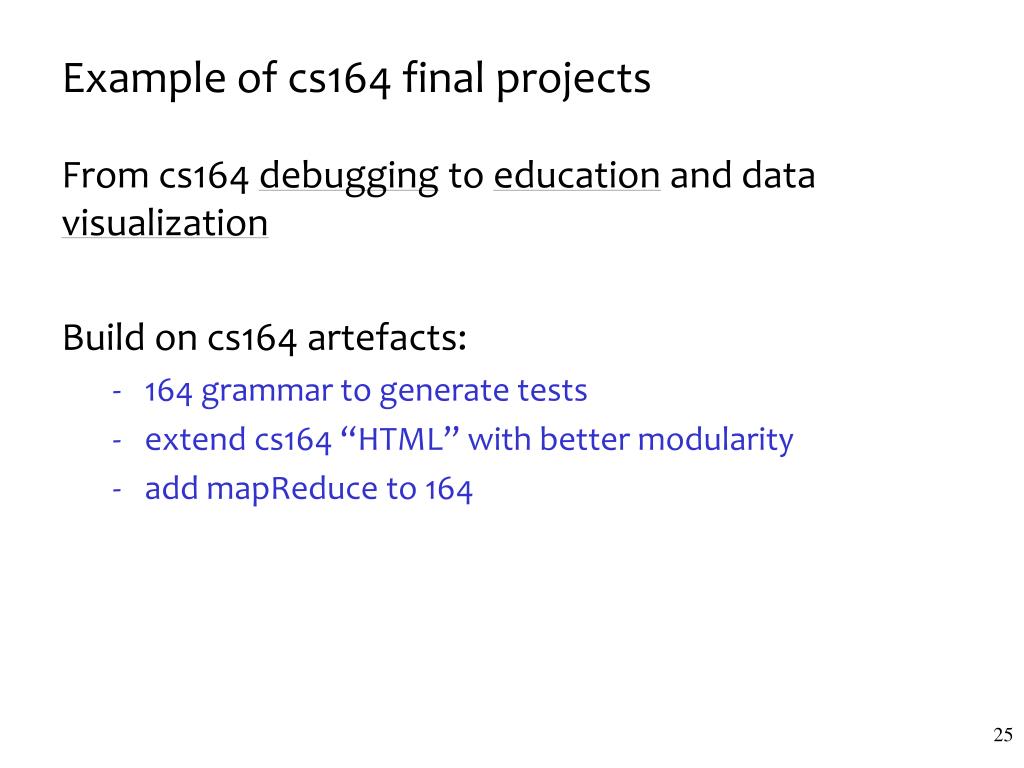 Example of cs164 final projects

From cs164 debugging to education and data visualization

Build on cs164 artefacts:
- 164 grammar to generate tests
- extend cs164 “HTML” with better modularity
- add mapReduce to 164

25